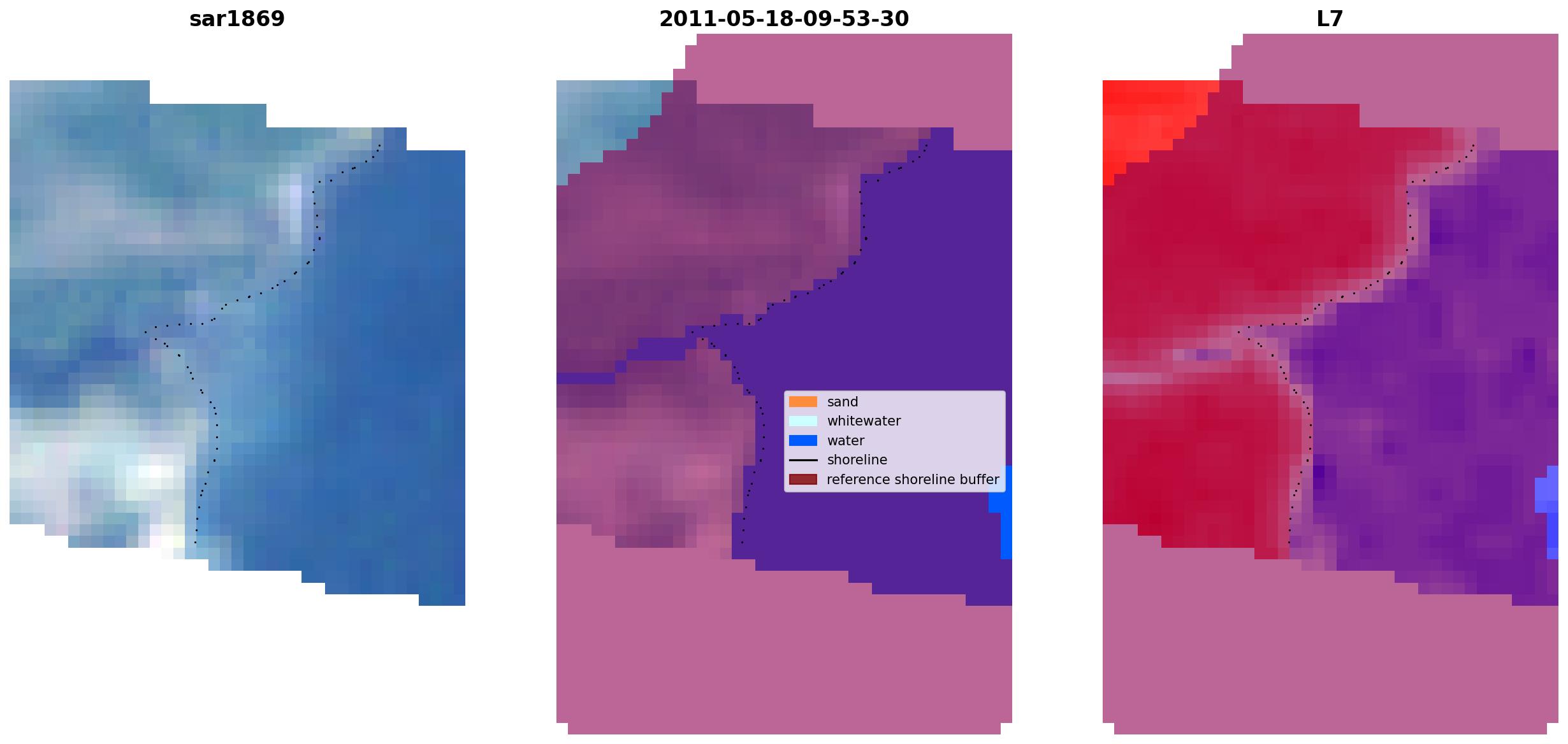 sar1869

2011-05-18-09-53-30

sand
whitewater
water
shoreline
reference shoreline buffer

L7